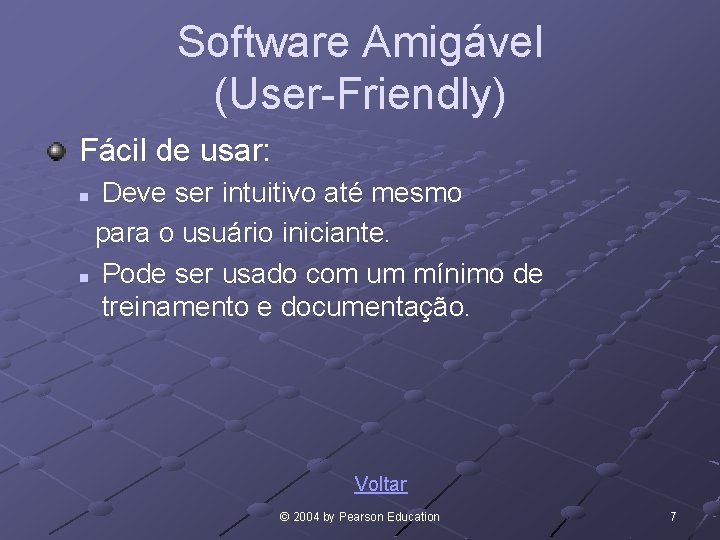 Software Amigável (User-Friendly)

Fácil de usar:

Deve ser intuitivo até mesmo para o usuário iniciante.

Pode ser usado com um mínimo de treinamento e documentação.

Voltar

© 2004 by Pearson Education

7